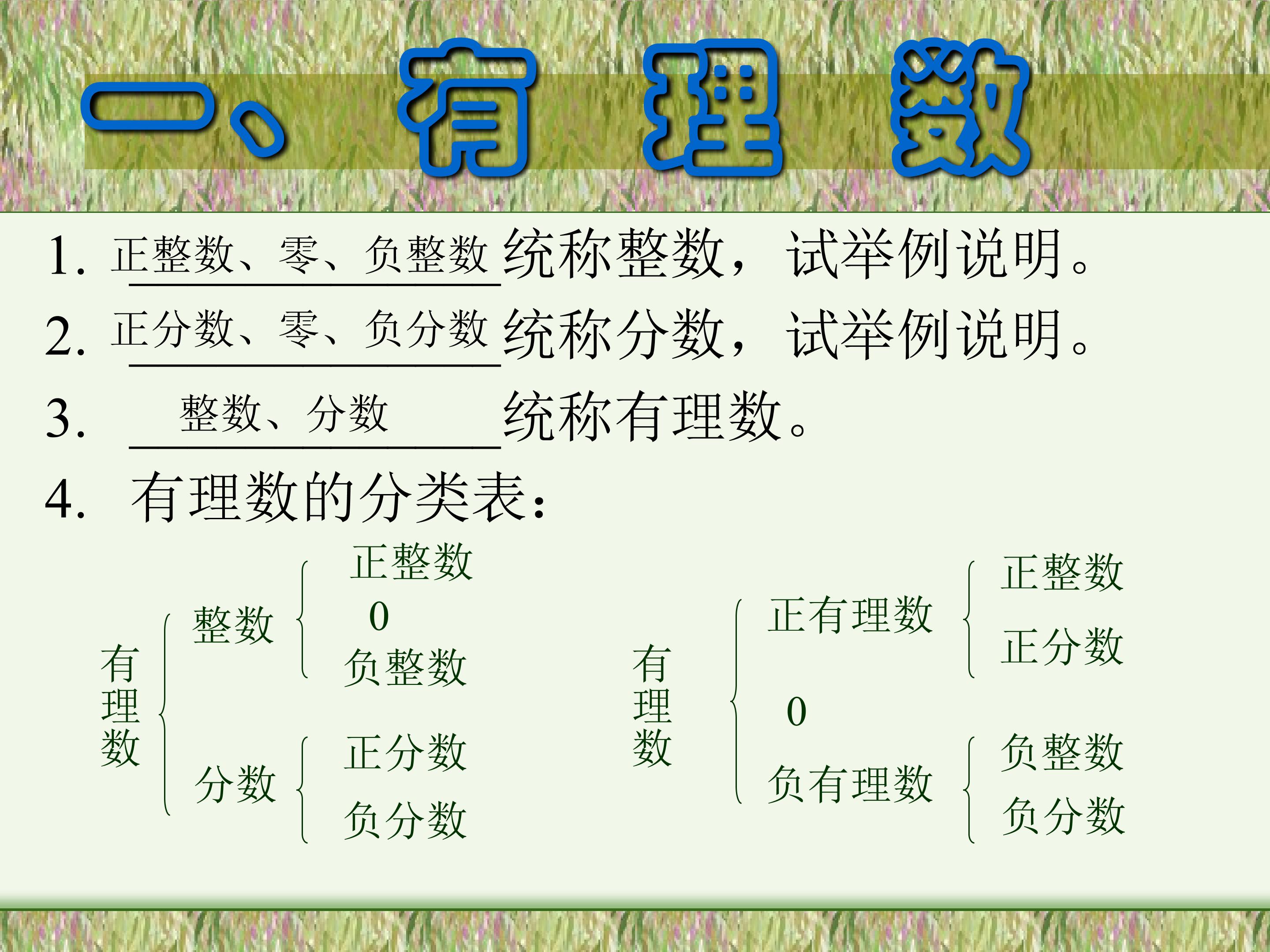 一、有 理 数

1.正整数、零、负整数统称整数，试举例说明。

2.正分数、零、负分数统称分数，试举例说明。

3.整数、分数统称有理数。

4.有理数的分类表：

有理数
整数
正整数
0
负整数
分数
正分数
负分数

有理数
正有理数
正整数
正分数
0
负有理数
负整数
负分数